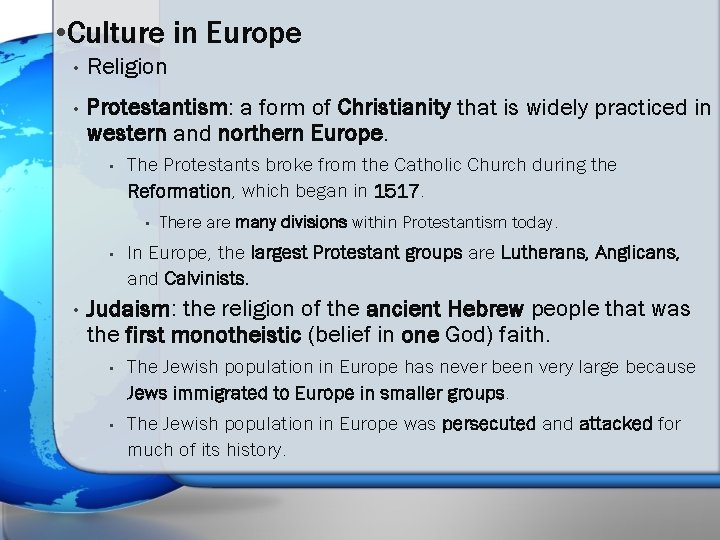 •Culture in Europe

• Religion

• Protestantism: a form of Christianity that is widely practiced in western and northern Europe.

▪ The Protestants broke from the Catholic Church during the Reformation, which began in 1517.

▪ There are many divisions within Protestantism today.

▪ In Europe, the largest Protestant groups are Lutherans, Anglicans, and Calvinists.

• Judaism: the religion of the ancient Hebrew people that was the first monotheistic (belief in one God) faith.

▪ The Jewish population in Europe has never been very large because Jews immigrated to Europe in smaller groups.

▪ The Jewish population in Europe was persecuted and attacked for much of its history.